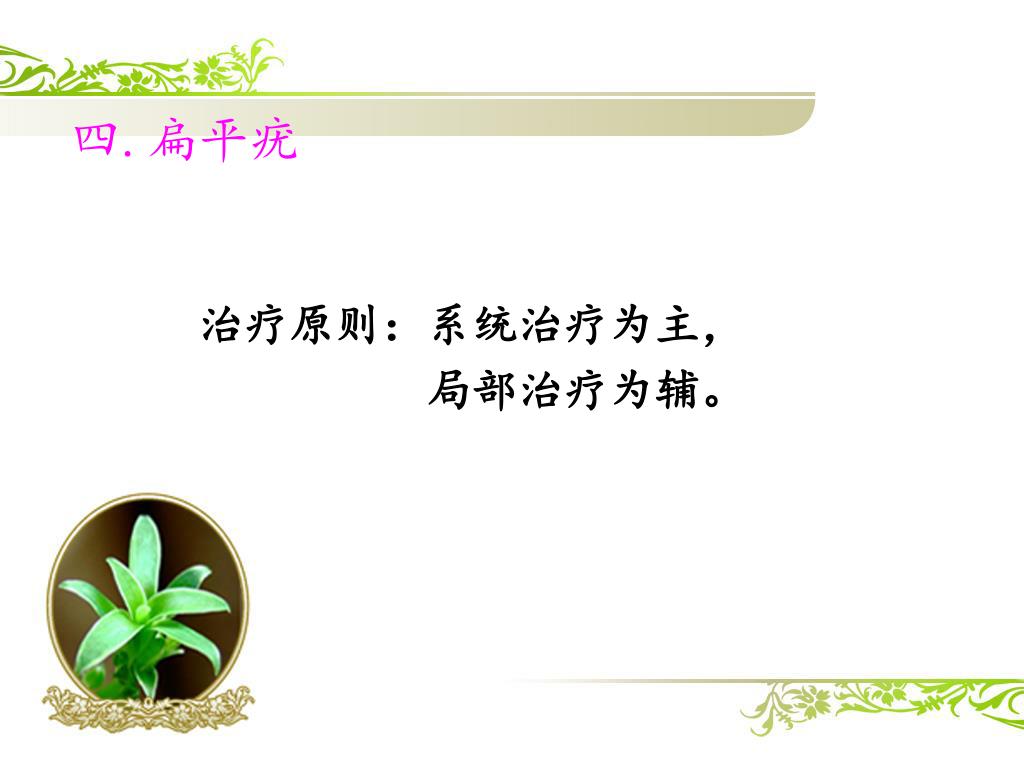 四. 扁平疣

治疗原则：系统治疗为主，
局部治疗为辅。